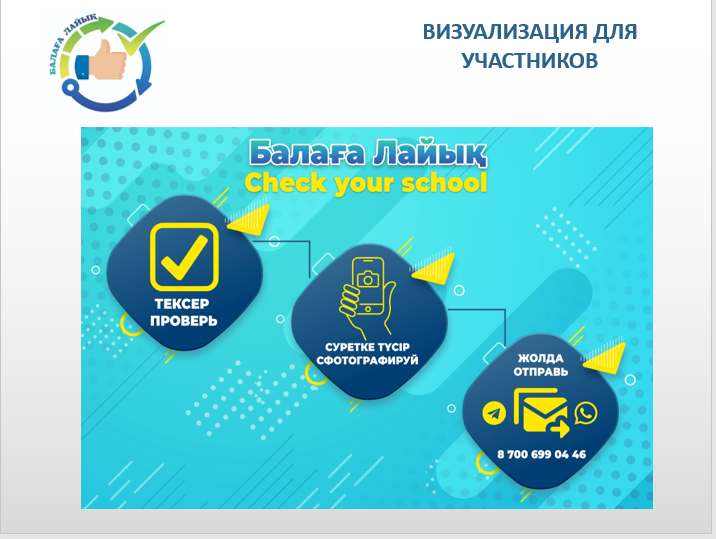 БАЛАҒА ЛАЙЫҚ

ВИЗУАЛИЗАЦИЯ ДЛЯ УЧАСТНИКОВ

Балаға Лайық
Check your school

ТЕКСЕР
ПРОВЕРЬ

СУРЕТКЕ ТҮСІР
СФОТОГРАФИРУЙ

ЖОЛДА
ОТПРАВЬ

8 700 699 04 46